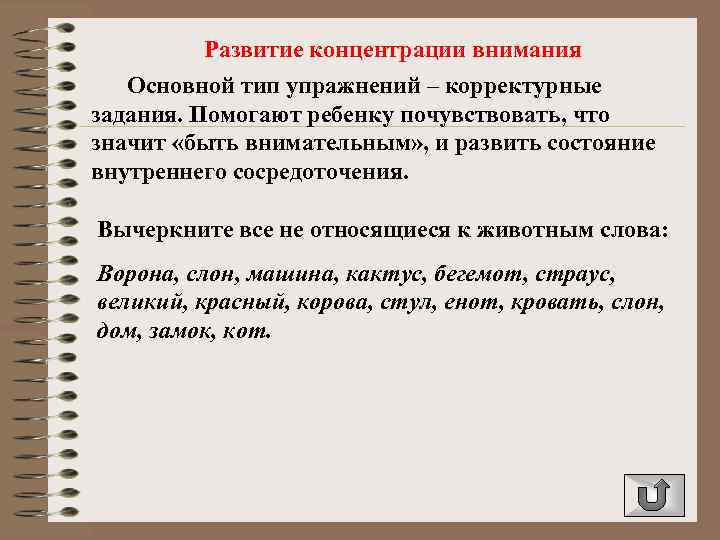 Развитие концентрации внимания

Основной тип упражнений – корректурные задания. Помогают ребенку почувствовать, что значит «быть внимательным», и развить состояние внутреннего сосредоточения.

Вычеркните все не относящиеся к животным слова:

Ворона, слон, машина, кактус, бегемот, страус, великий, красный, корова, стул, енот, кровать, слон, дом, замок, кот.